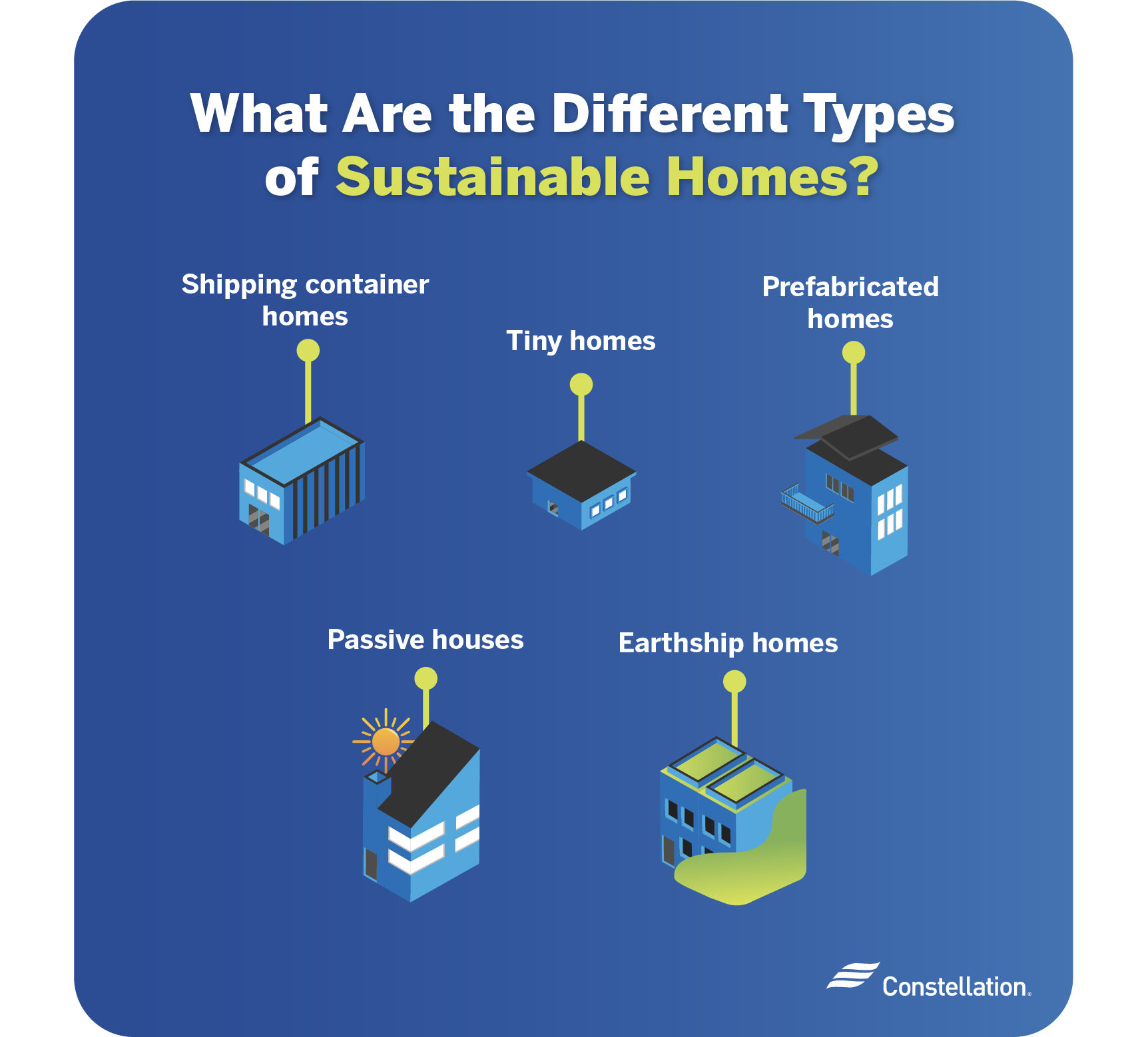 What Are the Different Types of Sustainable Homes?

Shipping container homes

Tiny homes

Prefabricated homes

Passive houses

Earthship homes

Constellation.